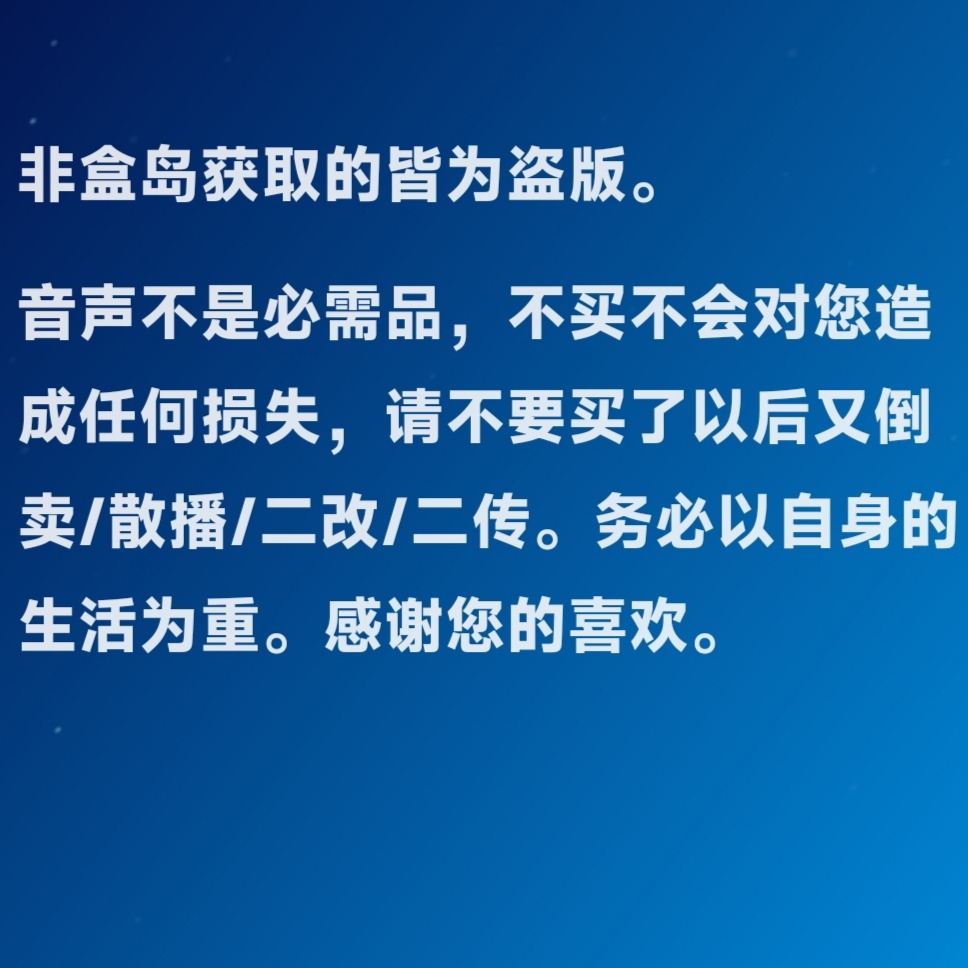 非盒岛获取的皆为盗版。

音声不是必需品，不买不会对您造成任何损失，请不要买了以后又倒卖/散播/二改/二传。务必以自身的生活为重。感谢您的喜欢。